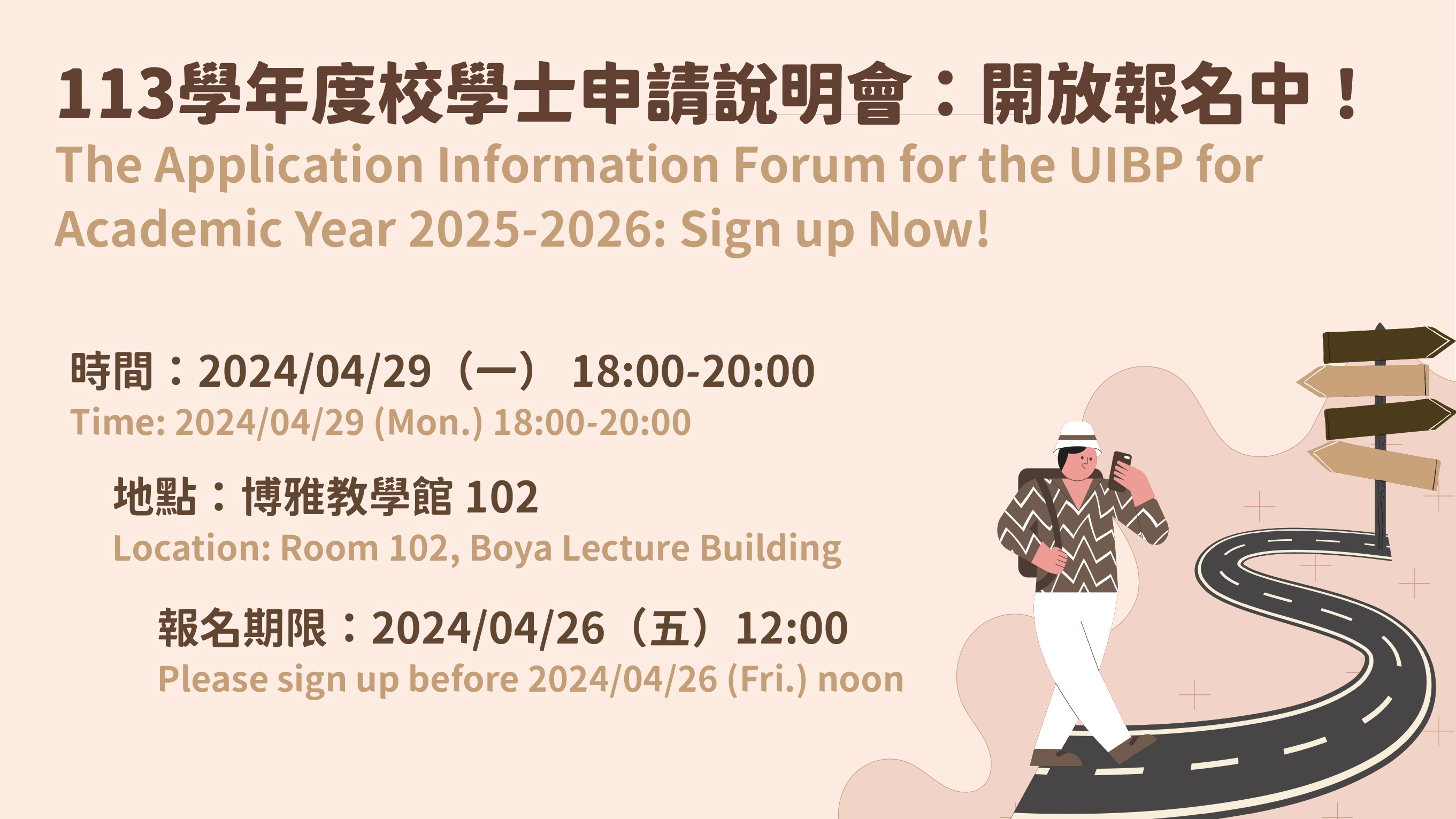 113學年度校學士申請說明會：開放報名中！
The Application Information Forum for the UIBP for Academic Year 2025-2026: Sign up Now!

時間：2024/04/29（一） 18:00-20:00
Time: 2024/04/29 (Mon.) 18:00-20:00

地點：博雅教學館 102
Location: Room 102, Boya Lecture Building

報名期限：2024/04/26（五）12:00
Please sign up before 2024/04/26 (Fri.) noon